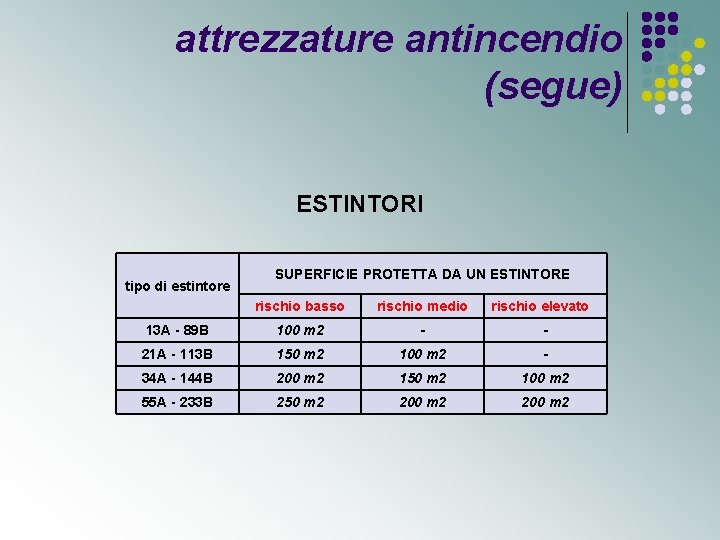 attrezzature antincendio (segue)

ESTINTORI

| tipo di estintore | SUPERFICIE PROTETTA DA UN ESTINTORE | | |
|---|---|---|---|
| | rischio basso | rischio medio | rischio elevato |
| 13A - 89B | 100 m2 | - | - |
| 21A - 113B | 150 m2 | 100 m2 | - |
| 34A - 144B | 200 m2 | 150 m2 | 100 m2 |
| 55A - 233B | 250 m2 | 200 m2 | 200 m2 |